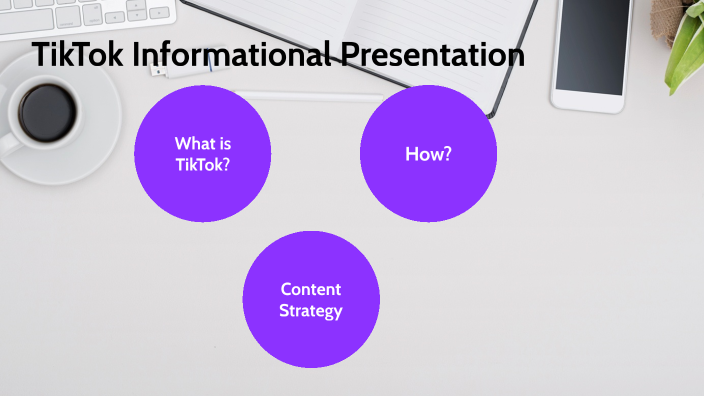 TikTok Informational Presentation

What is TikTok?

How?

Content Strategy